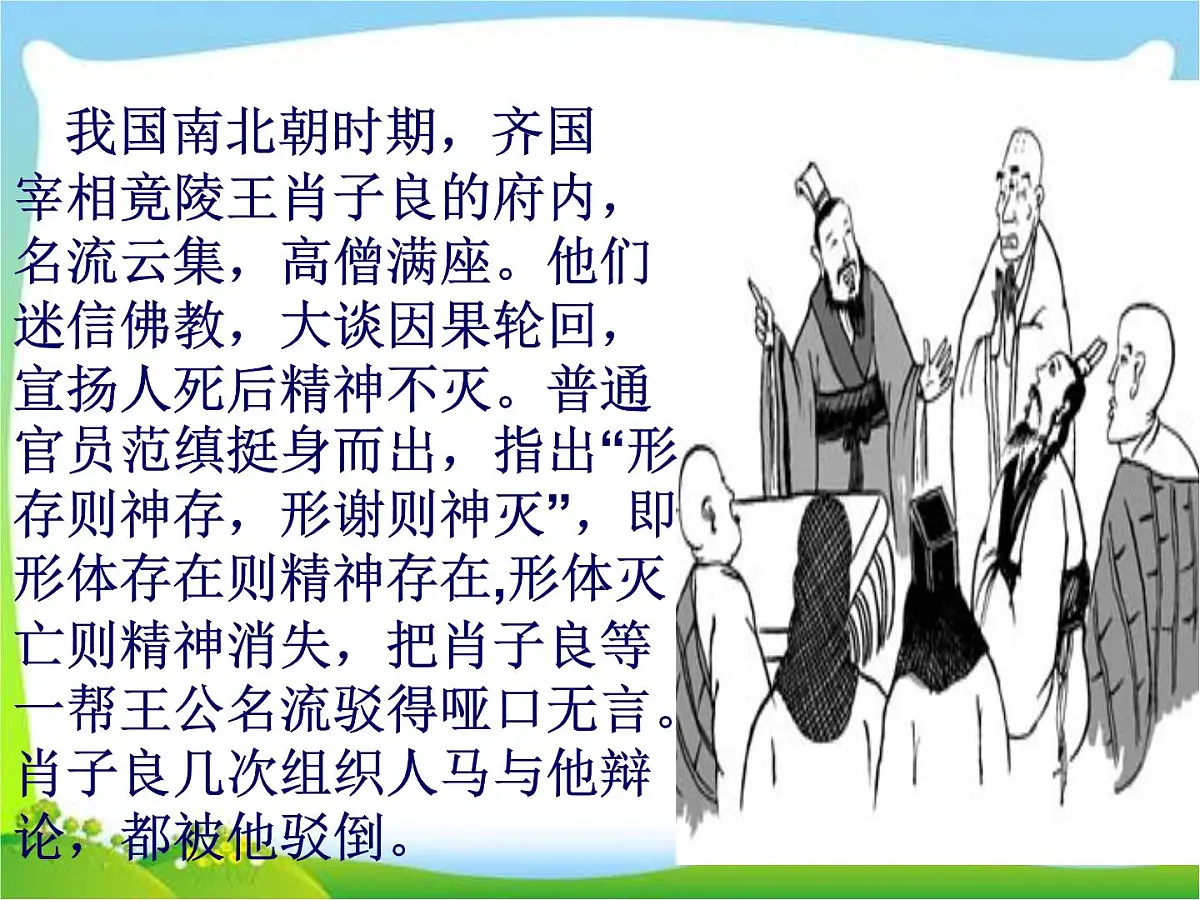 我国南北朝时期，齐国宰相竟陵王肖子良的府内，名流云集，高僧满座。他们迷信佛教，大谈因果轮回，宣扬人死后精神不灭。普通官员范缜挺身而出，指出“形存则神存，形谢则神灭”，即形体存在则精神存在,形体灭亡则精神消失，把肖子良等一帮王公名流驳得哑口无言。肖子良几次组织人马与他辩论，都被他驳倒。